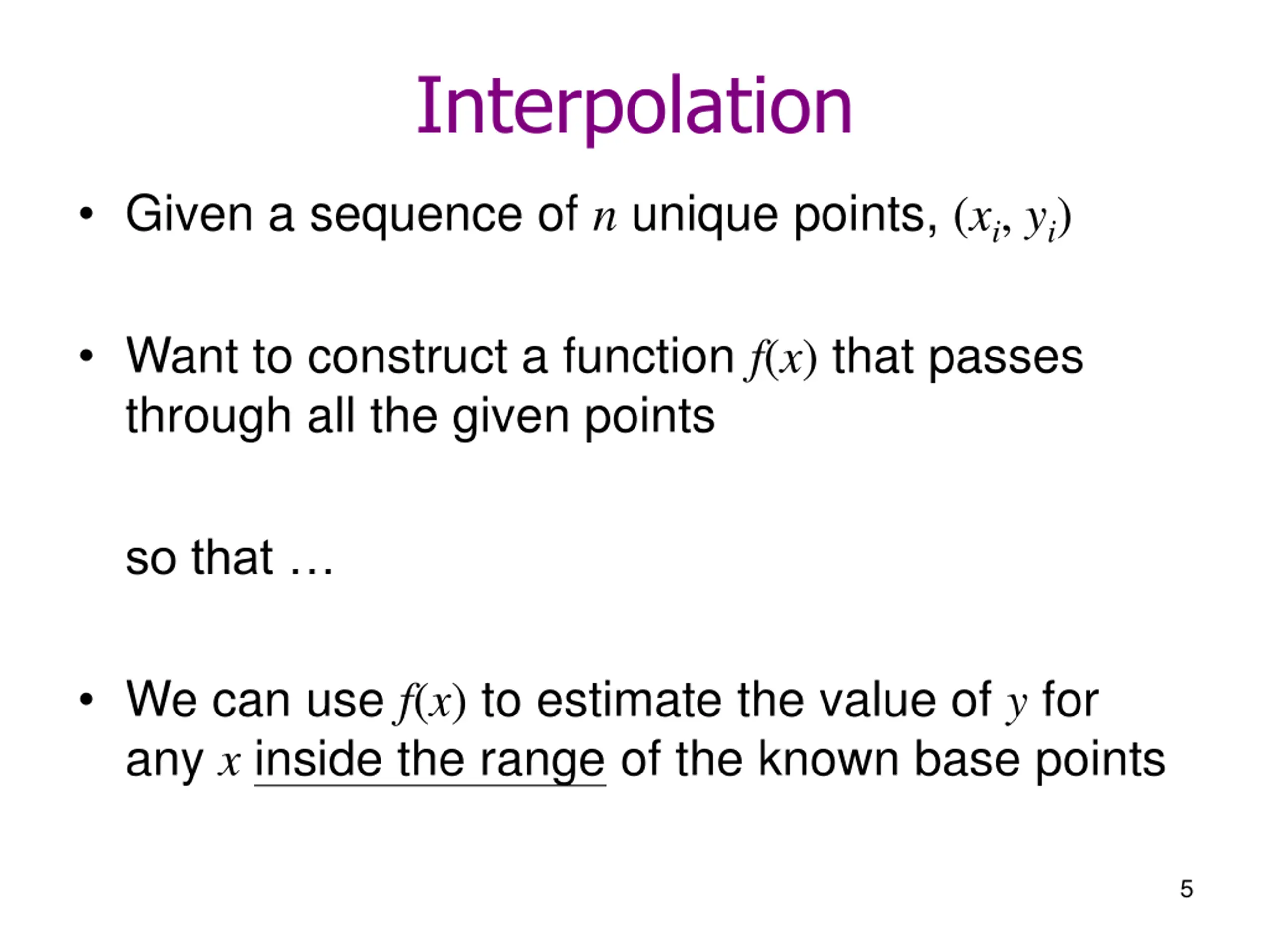 Interpolation

• Given a sequence of $n$ unique points, $(x_i, y_i)$

• Want to construct a function $f(x)$ that passes through all the given points

so that …

• We can use $f(x)$ to estimate the value of $y$ for any $x$ inside the range of the known base points

5